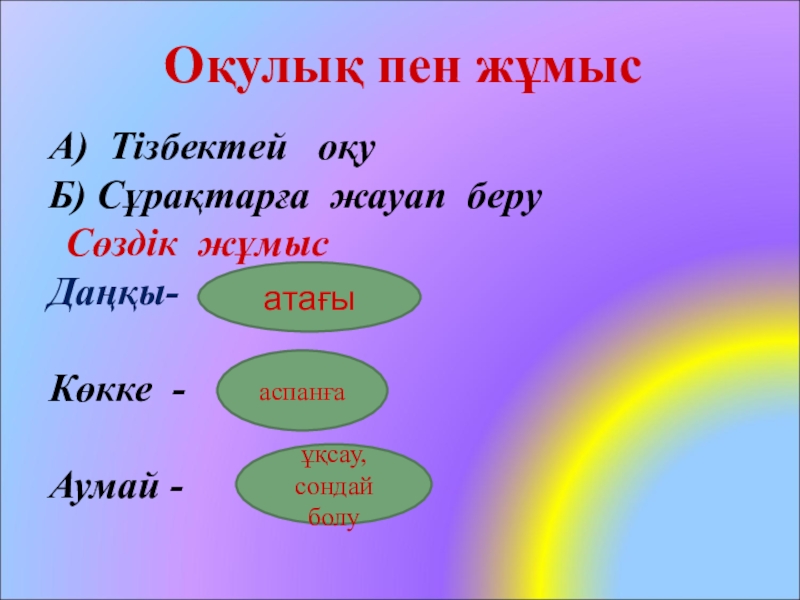 Оқулық пен жұмыс

А) Тізбектей оқу
Б) Сұрақтарға жауап беру
Сөздік жұмыс
Даңқы- атағы

Көкке - аспанға

Аумай - ұқсау, сондай болу